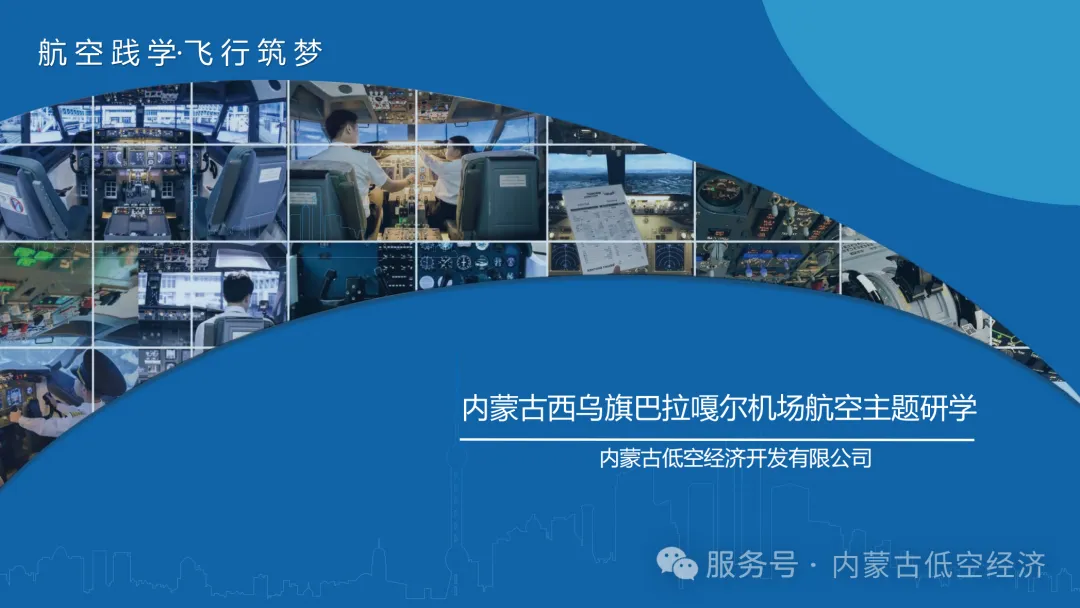 航空践学·飞行筑梦

内蒙古西乌旗巴拉嘎尔机场航空主题研学

内蒙古低空经济开发有限公司

服务号 · 内蒙古低空经济